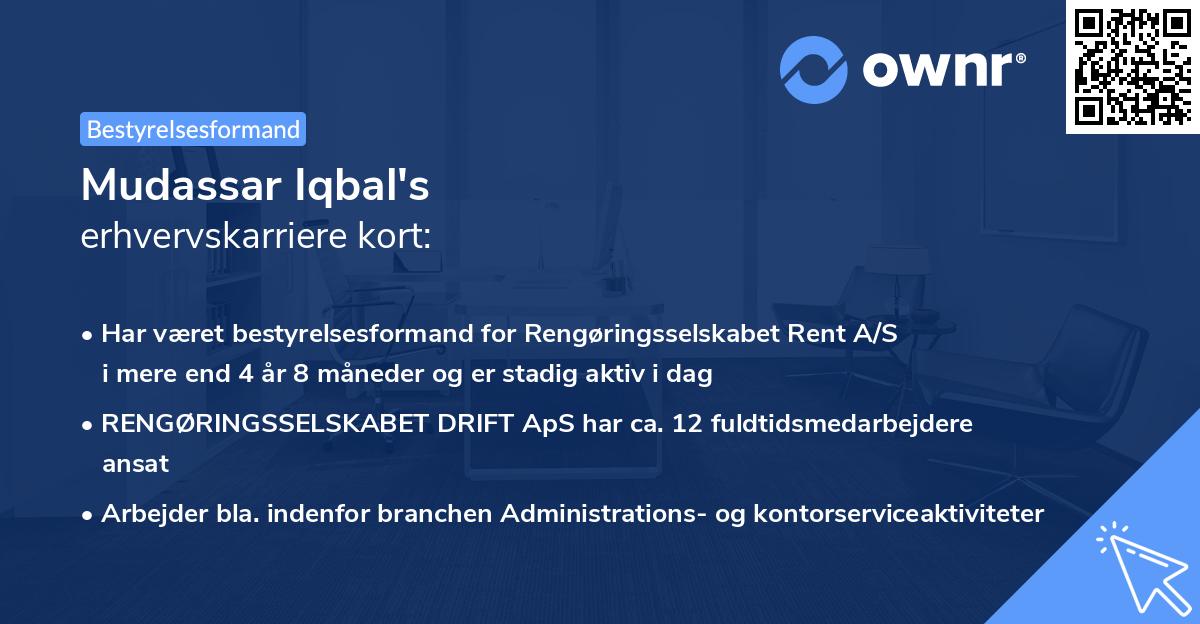 ownr®

Bestyrelsesformand

Mudassar Iqbal's
erhvervskarriere kort:

• Har været bestyrelsesformand for Rengøringsselskabet Rent A/S i mere end 4 år 8 måneder og er stadig aktiv i dag

• RENGØRINGSSELSKABET DRIFT ApS har ca. 12 fuldtidsmedarbejdere ansat

• Arbejder bla. indenfor branchen Administrations- og kontorserviceaktiviteter